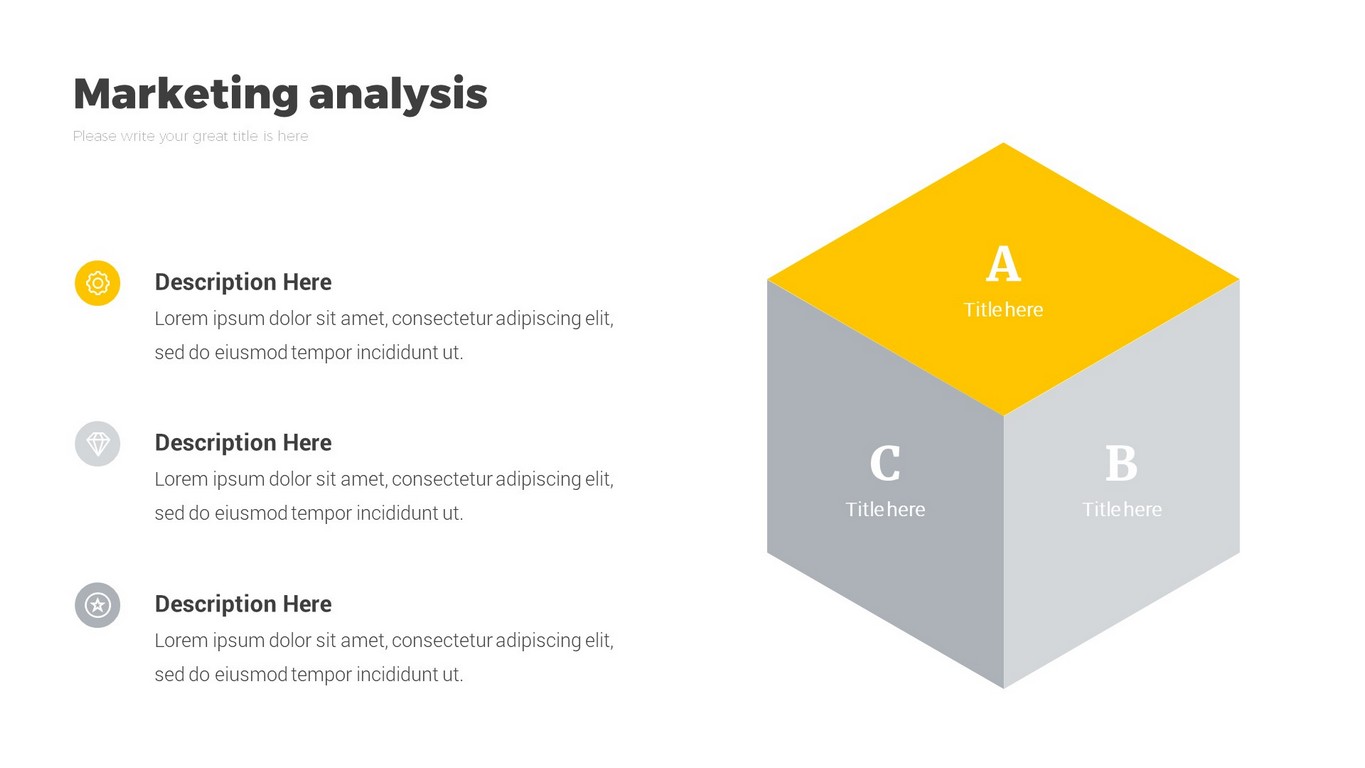 Marketing analysis

Please write your great title is here

Description Here
Lorem ipsum dolor sit amet, consectetur adipiscing elit, sed do eiusmod tempor incididunt ut.

Description Here
Lorem ipsum dolor sit amet, consectetur adipiscing elit, sed do eiusmod tempor incididunt ut.

Description Here
Lorem ipsum dolor sit amet, consectetur adipiscing elit, sed do eiusmod tempor incididunt ut.

A
Title here

C
Title here

B
Title here